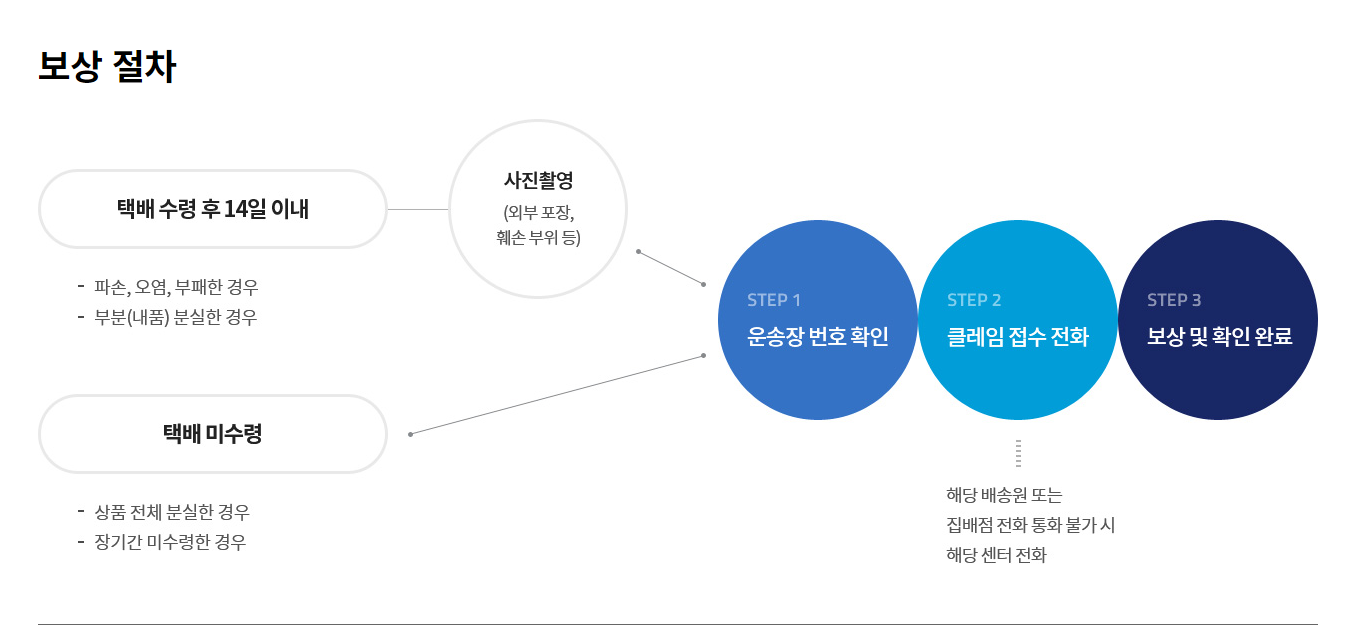 보상 절차

택배 수령 후 14일 이내

- 파손, 오염, 부패한 경우
- 부분(내품) 분실한 경우

사진촬영
(외부 포장, 훼손 부위 등)

택배 미수령

- 상품 전체 분실한 경우
- 장기간 미수령한 경우

STEP 1
운송장 번호 확인

STEP 2
클레임 접수 전화

STEP 3
보상 및 확인 완료

해당 배송원 또는
집배점 전화 통화 불가 시
해당 센터 전화